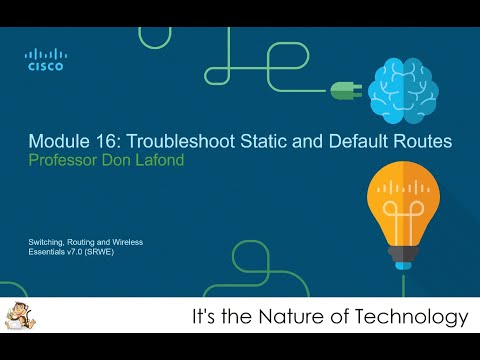 CISCO

Module 16: Troubleshoot Static and Default Routes
Professor Don Lafond

Switching, Routing and Wireless Essentials v7.0 (SRWE)

It's the Nature of Technology